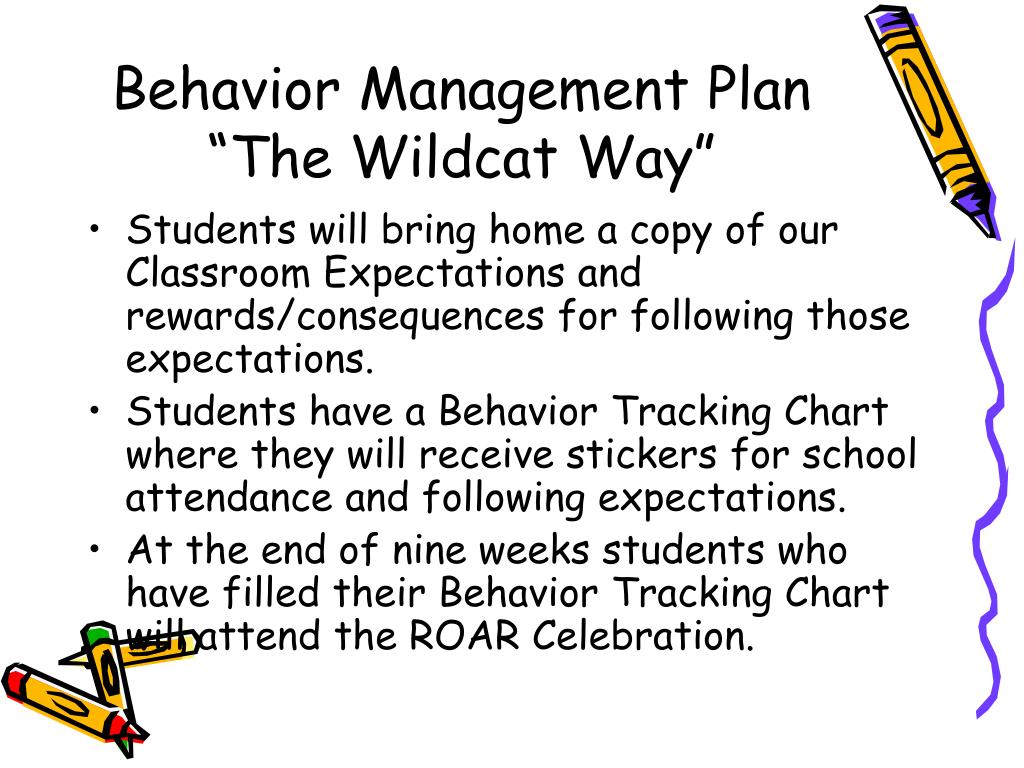 Behavior Management Plan
“The Wildcat Way”

• Students will bring home a copy of our Classroom Expectations and rewards/consequences for following those expectations.
• Students have a Behavior Tracking Chart where they will receive stickers for school attendance and following expectations.
• At the end of nine weeks students who have filled their Behavior Tracking Chart will attend the ROAR Celebration.